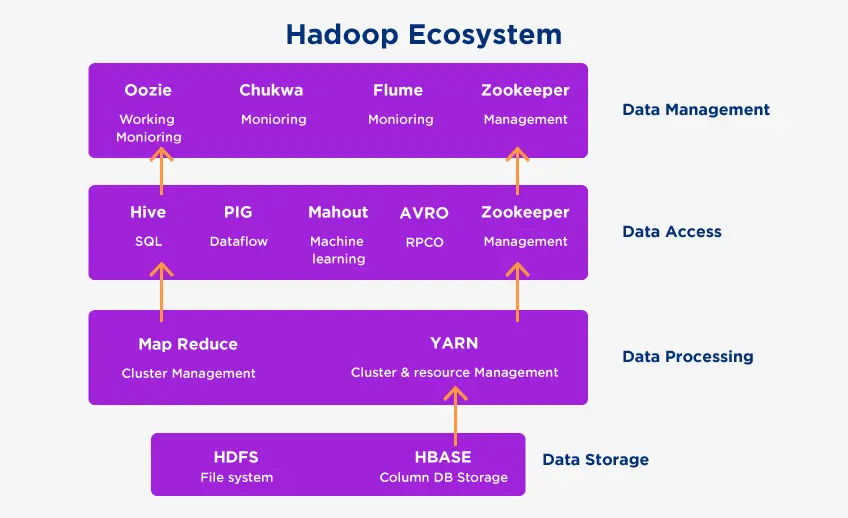 Hadoop Ecosystem

Oozie
Working Monioring

Chukwa
Monioring

Flume
Monioring

Zookeeper
Management

Data Management

Hive
SQL

PIG
Dataflow

Mahout
Machine learning

AVRO
RPCO

Zookeeper
Management

Data Access

Map Reduce
Cluster Management

YARN
Cluster & resource Management

Data Processing

HDFS
File system

HBASE
Column DB Storage

Data Storage